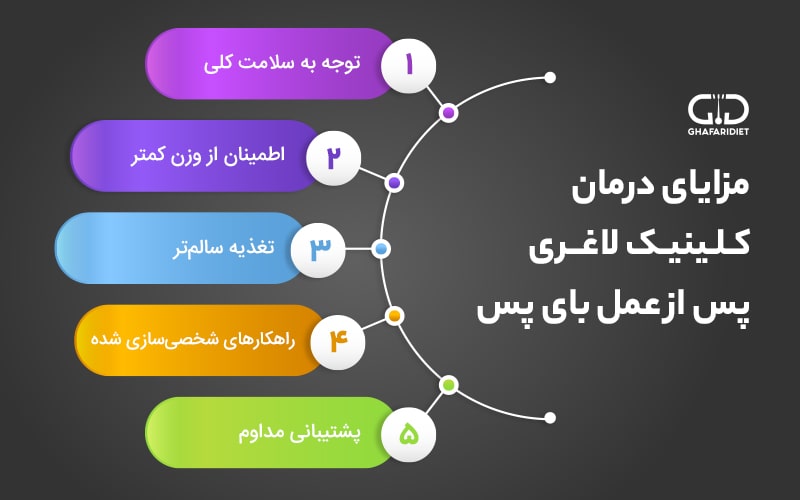 GHAFARIDIET

مزایای درمان کلینیک لاغری پس ازعمل بای پس

۱ توجه به سلامت کلی

۲ اطمینان از وزن کمتر

۳ تغذیه سالم‌تر

۴ راهکارهای شخصی‌سازی شده

۵ پشتیبانی مداوم